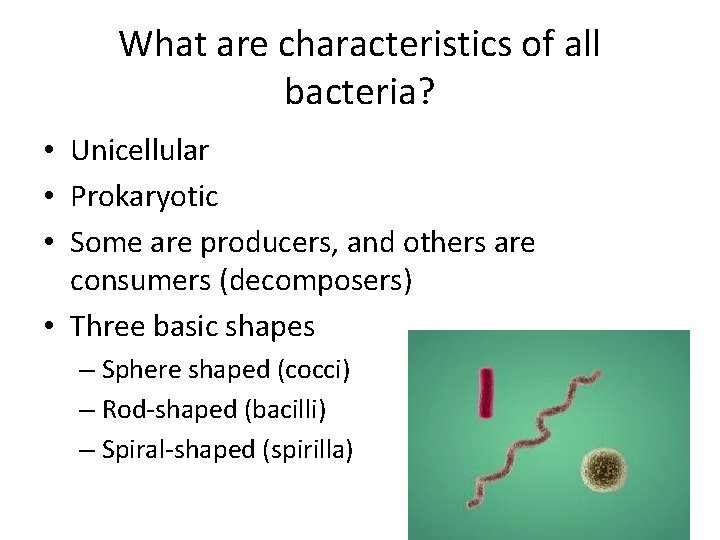 What are characteristics of all bacteria?

• Unicellular
• Prokaryotic
• Some are producers, and others are consumers (decomposers)
• Three basic shapes
  – Sphere shaped (cocci)
  – Rod-shaped (bacilli)
  – Spiral-shaped (spirilla)